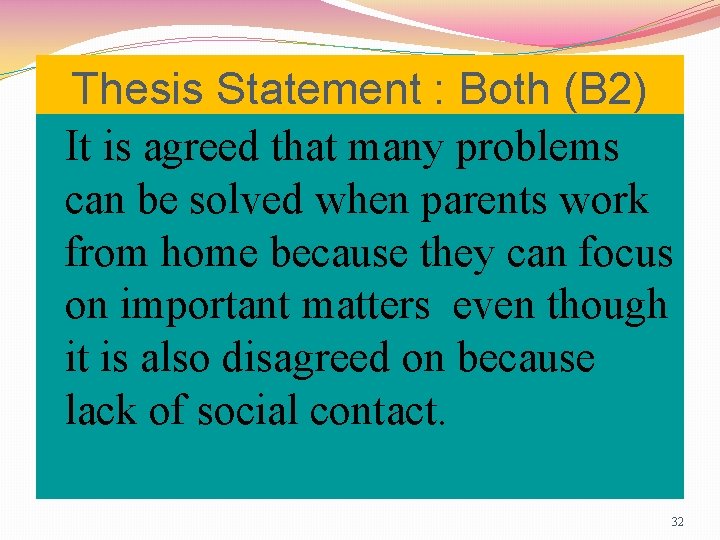 Thesis Statement : Both (B2)

It is agreed that many problems can be solved when parents work from home because they can focus on important matters  even though it is also disagreed on because lack of social contact.

32